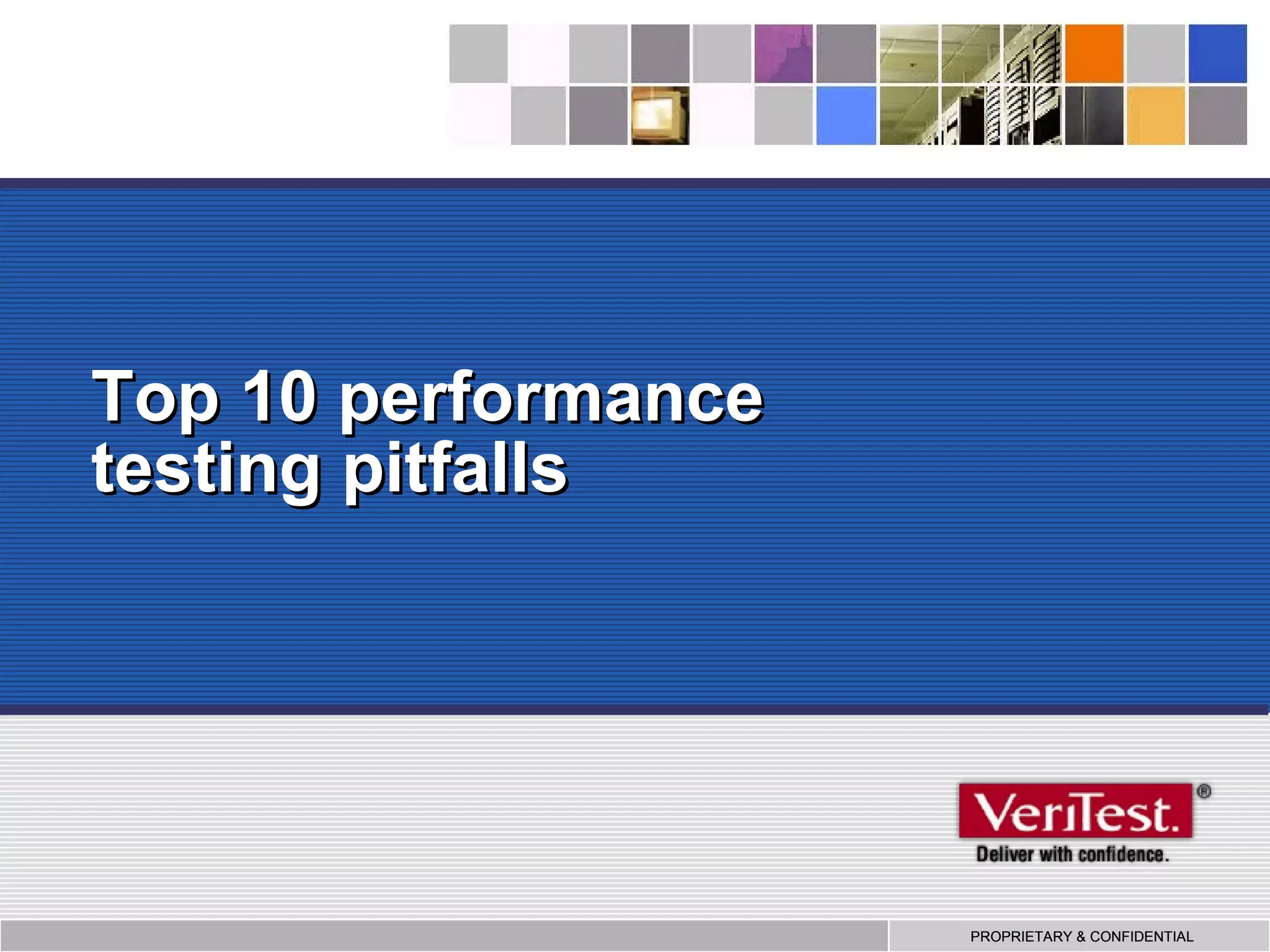 Top 10 performance testing pitfalls

VeriTest.®
Deliver with confidence.

PROPRIETARY & CONFIDENTIAL